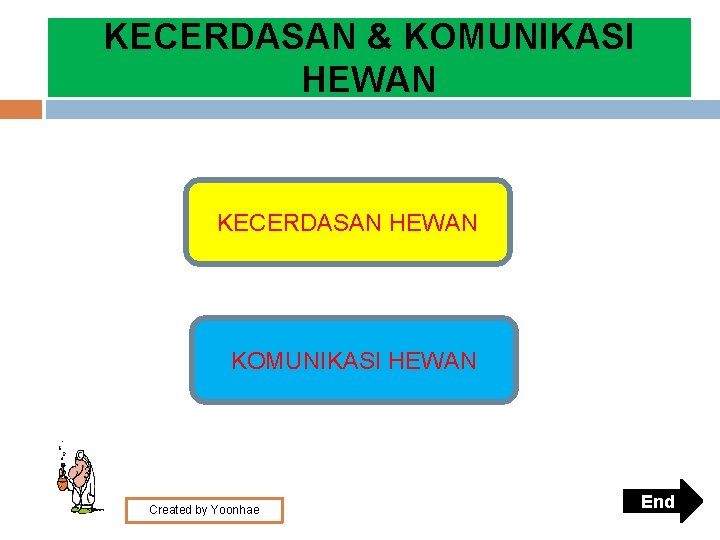 KECERDASAN & KOMUNIKASI HEWAN

KECERDASAN HEWAN

KOMUNIKASI HEWAN

Created by Yoonhae

End